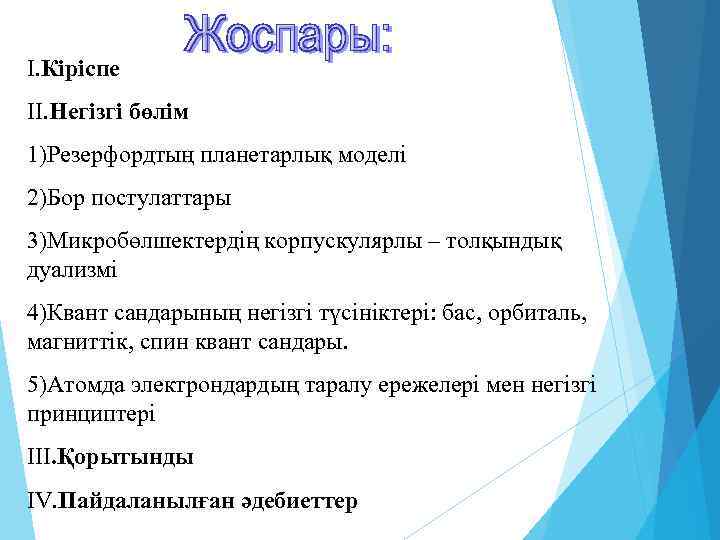 Жоспары:

I.Кіріспе

II.Негізгі бөлім

1)Резерфордтың планетарлық моделі

2)Бор постулаттары

3)Микробөлшектердің корпускулярлы – толқындық дуализмі

4)Квант сандарының негізгі түсініктері: бас, орбиталь, магниттік, спин квант сандары.

5)Атомда электрондардың таралу ережелері мен негізгі принциптері

III.Қорытынды

IV.Пайдаланылған әдебиеттер